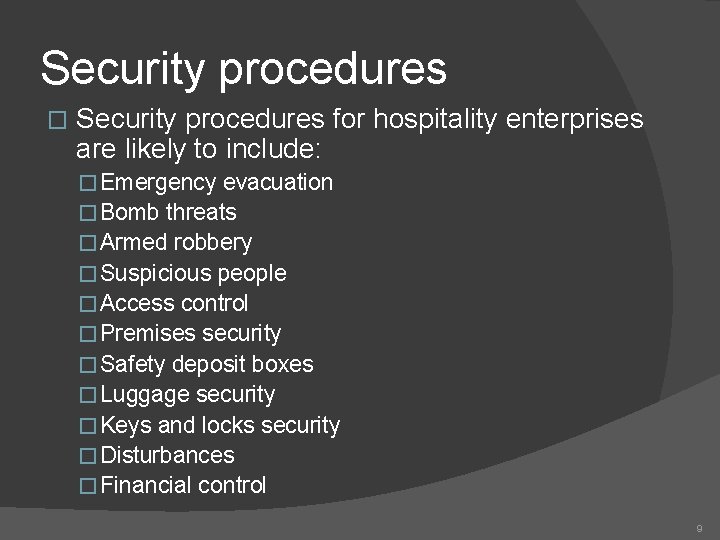 Security procedures

□ Security procedures for hospitality enterprises are likely to include:

□ Emergency evacuation
□ Bomb threats
□ Armed robbery
□ Suspicious people
□ Access control
□ Premises security
□ Safety deposit boxes
□ Luggage security
□ Keys and locks security
□ Disturbances
□ Financial control

9